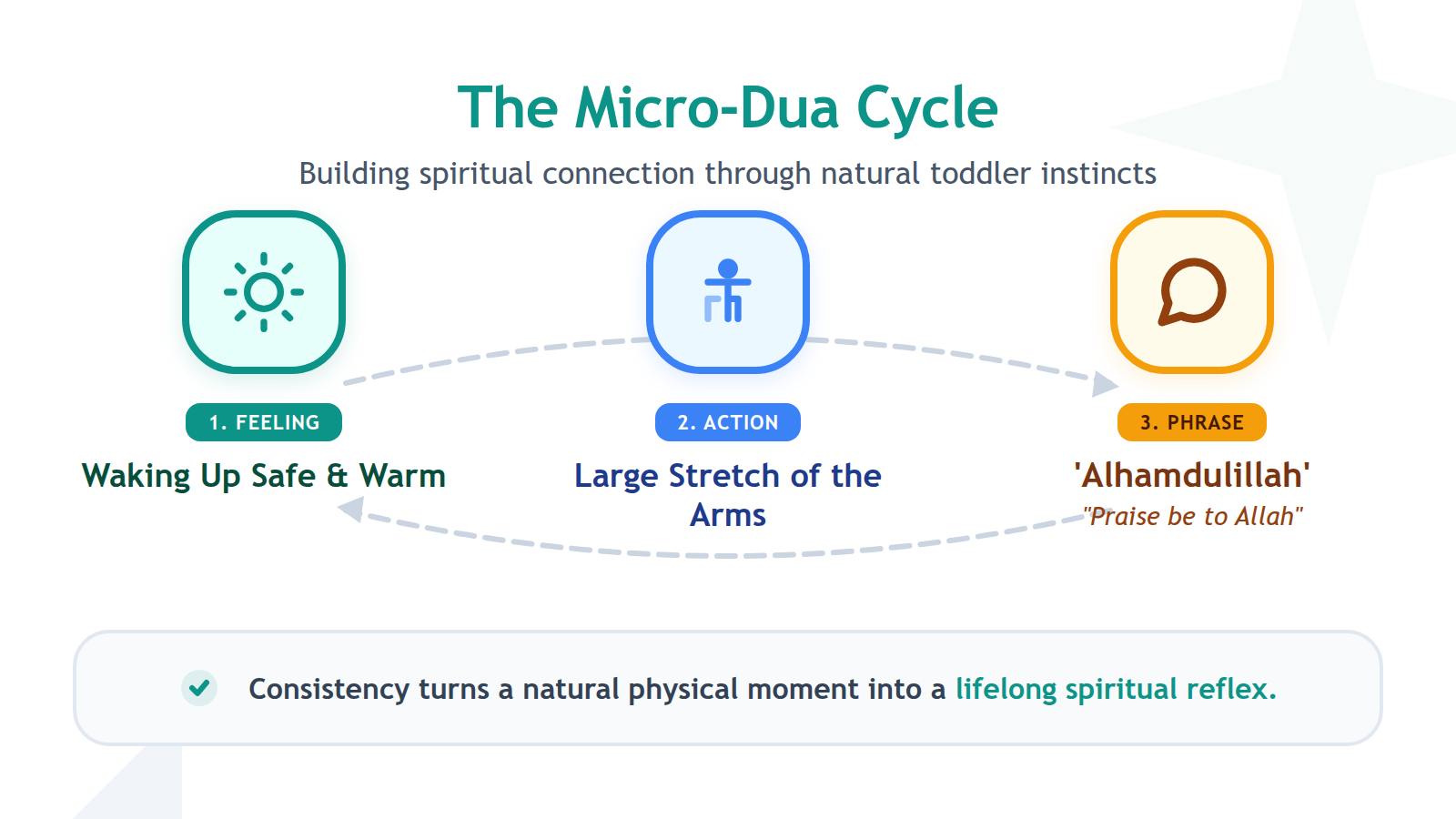 The Micro-Dua Cycle

Building spiritual connection through natural toddler instincts

1. FEELING

Waking Up Safe & Warm

2. ACTION

Large Stretch of the Arms

3. PHRASE

'Alhamdulillah'

"Praise be to Allah"

Consistency turns a natural physical moment into a lifelong spiritual reflex.